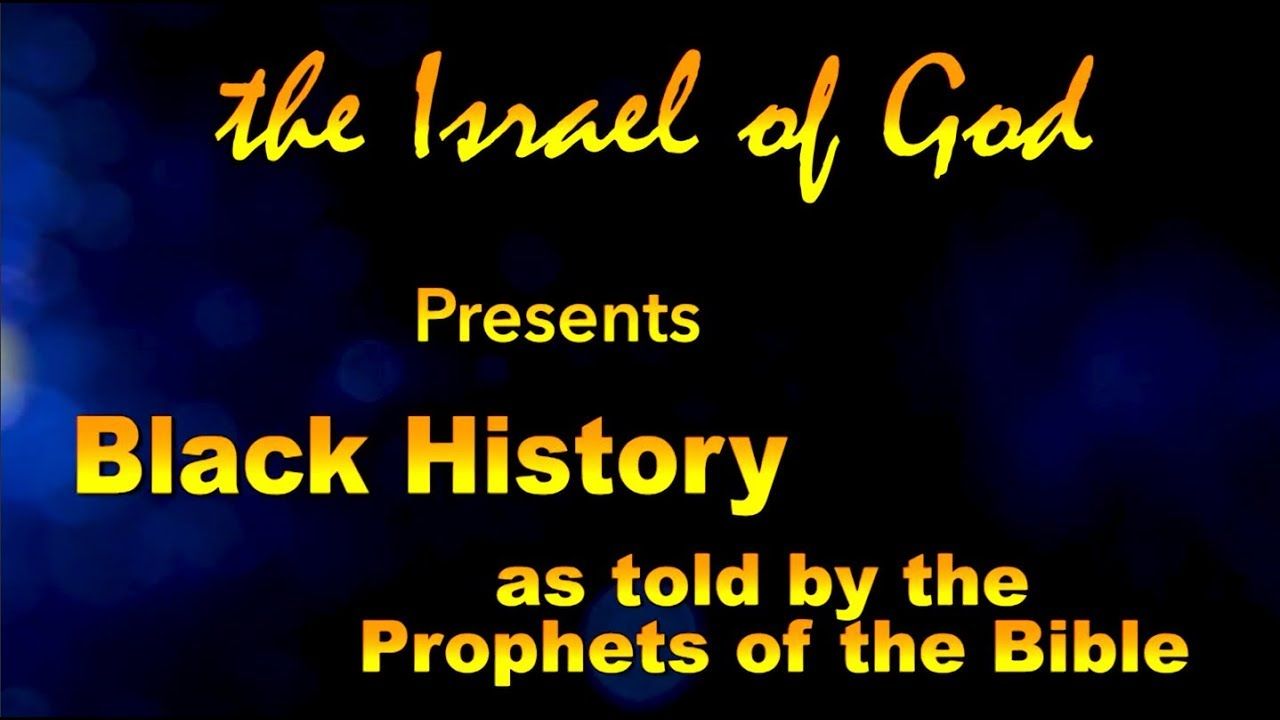 the Israel of God

Presents

Black History

as told by the Prophets of the Bible